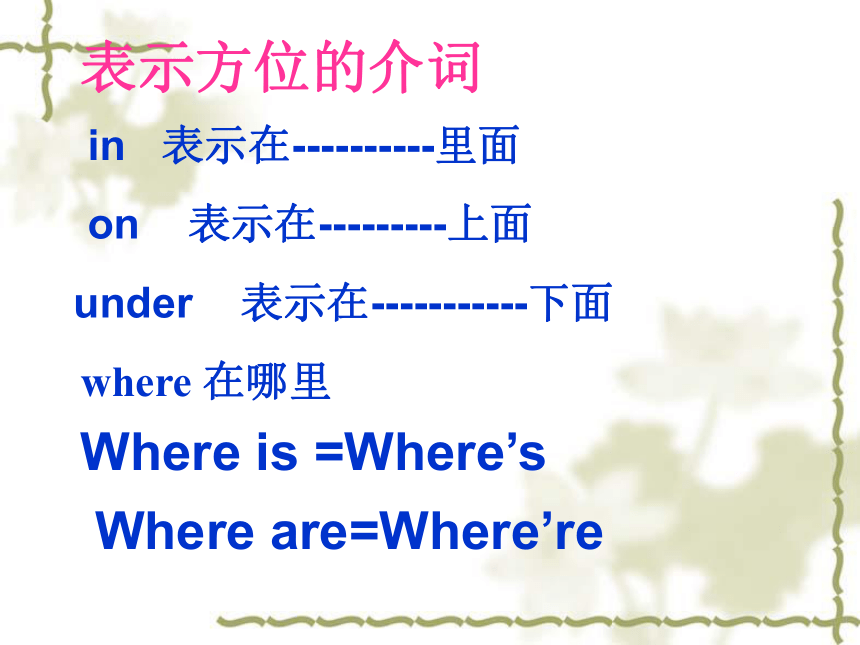 表示方位的介词

in 表示在----------里面

on 表示在---------上面

under 表示在-----------下面

where 在哪里

Where is =Where’s

Where are=Where’re